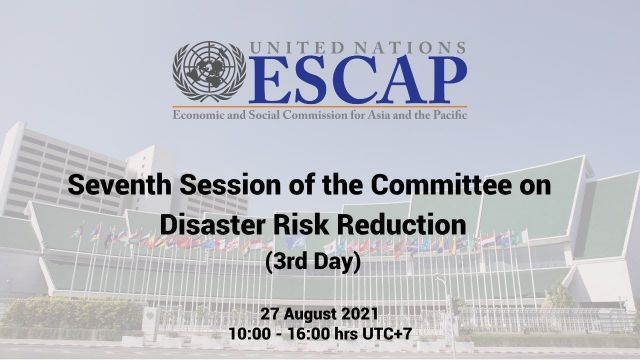 UNITED NATIONS
ESCAP
Economic and Social Commission for Asia and the Pacific

Seventh Session of the Committee on Disaster Risk Reduction
(3rd Day)

27 August 2021
10:00 - 16:00 hrs UTC+7